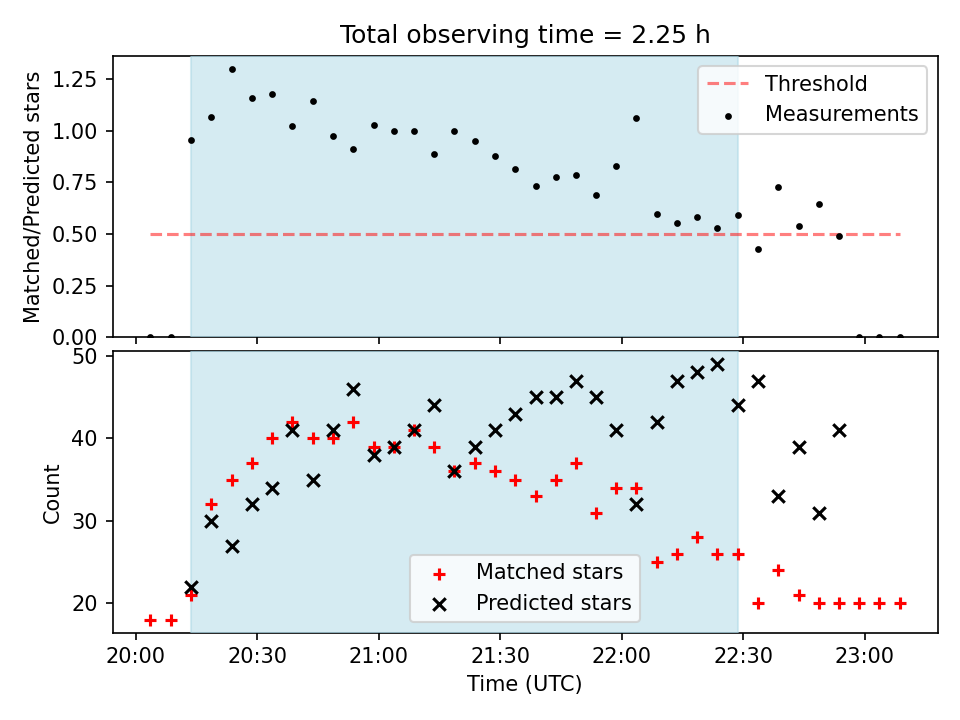 Total observing time = 2.25 h

Matched/Predicted stars

1.25
1.00
0.75
0.50
0.25
0.00

Threshold
Measurements

Count

50
40
30
20

Matched stars
Predicted stars

20:00
20:30
21:00
21:30
22:00
22:30
23:00

Time (UTC)